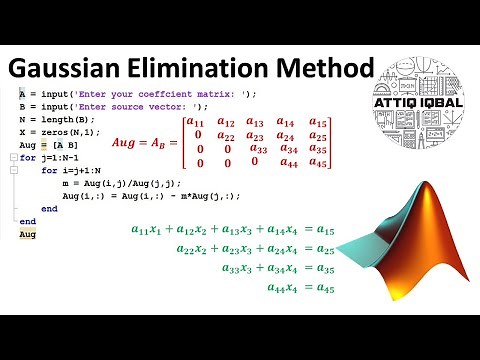 Gaussian Elimination Method

ATTIQ IQBAL

A = input('Enter your coeffcient matrix: ');
B = input('Enter source vector: ');
N = length(B);
X = zeros(N,1);
Aug = [A B]
for j=1:N-1
for i=j+1:N
m = Aug(i,j)/Aug(j,j);
Aug(i,:) = Aug(i,:) - m*Aug(j,:);
end
end
Aug

$Aug = A_B = \begin{bmatrix} a_{11} & a_{12} & a_{13} & a_{14} & a_{15} \\ 0 & a_{22} & a_{23} & a_{24} & a_{25} \\ 0 & 0 & a_{33} & a_{34} & a_{35} \\ 0 & 0 & 0 & a_{44} & a_{45} \end{bmatrix}$

$a_{11}x_1 + a_{12}x_2 + a_{13}x_3 + a_{14}x_4 = a_{15}$

$a_{22}x_2 + a_{23}x_3 + a_{24}x_4 = a_{25}$

$a_{33}x_3 + a_{34}x_4 = a_{35}$

$a_{44}x_4 = a_{45}$